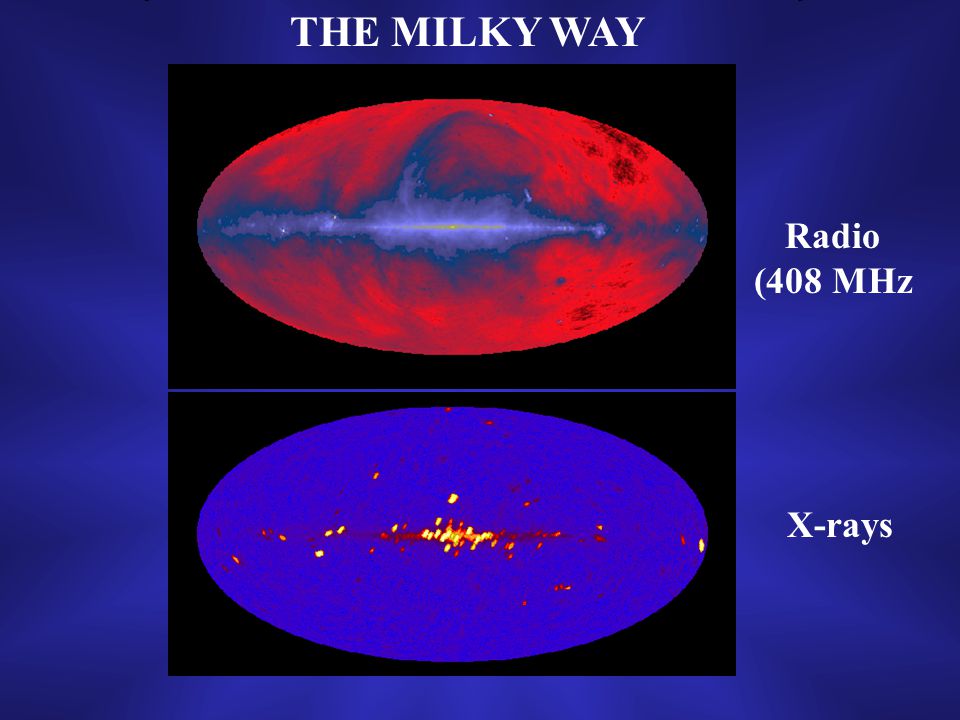 THE MILKY WAY

Radio
(408 MHz

X-rays